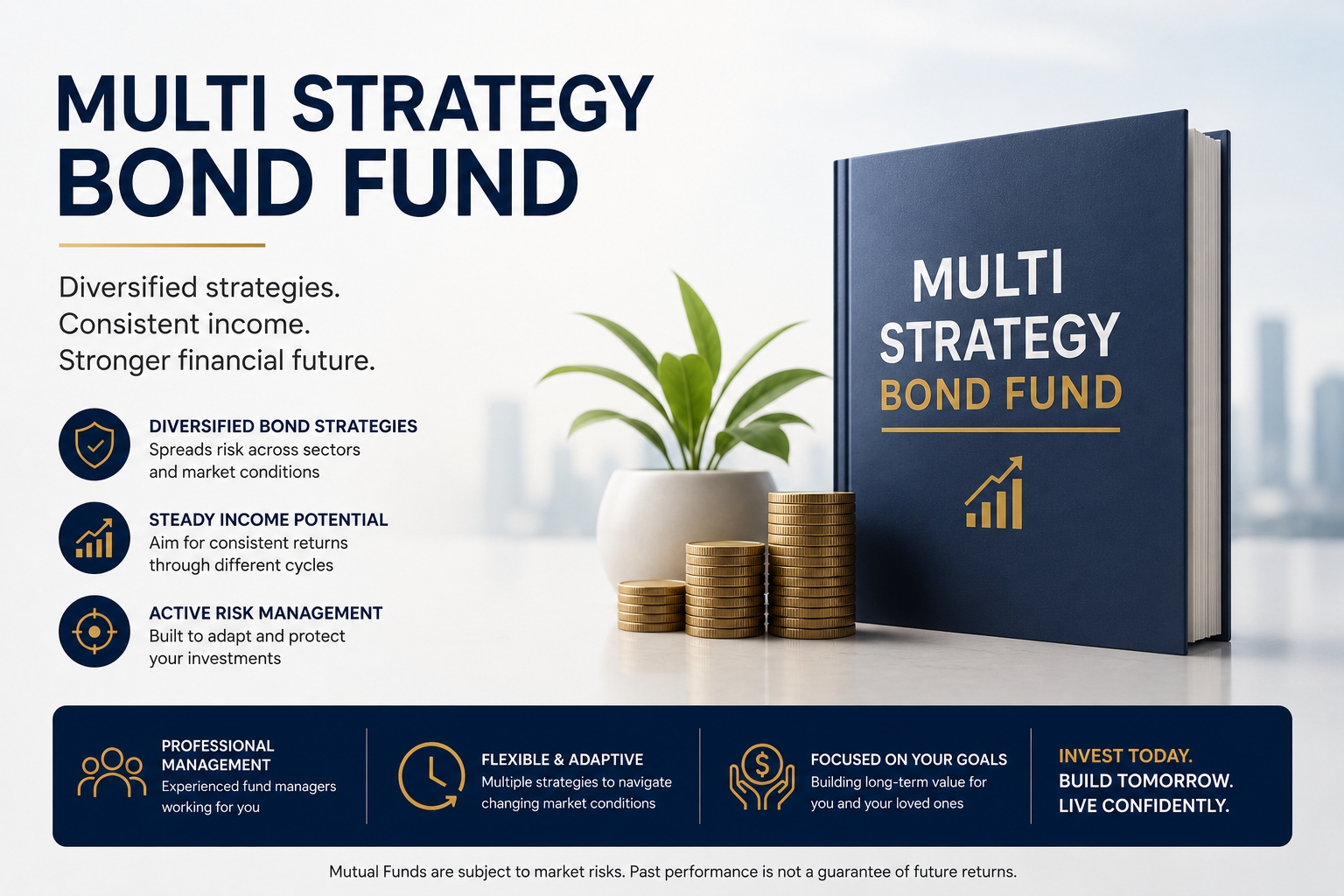 MULTI STRATEGY BOND FUND

Diversified strategies.
Consistent income.
Stronger financial future.

DIVERSIFIED BOND STRATEGIES
Spreads risk across sectors and market conditions

STEADY INCOME POTENTIAL
Aim for consistent returns through different cycles

ACTIVE RISK MANAGEMENT
Built to adapt and protect your investments

MULTI STRATEGY BOND FUND

PROFESSIONAL MANAGEMENT
Experienced fund managers working for you

FLEXIBLE & ADAPTIVE
Multiple strategies to navigate changing market conditions

FOCUSED ON YOUR GOALS
Building long-term value for you and your loved ones

INVEST TODAY.
BUILD TOMORROW.
LIVE CONFIDENTLY.

Mutual Funds are subject to market risks. Past performance is not a guarantee of future returns.